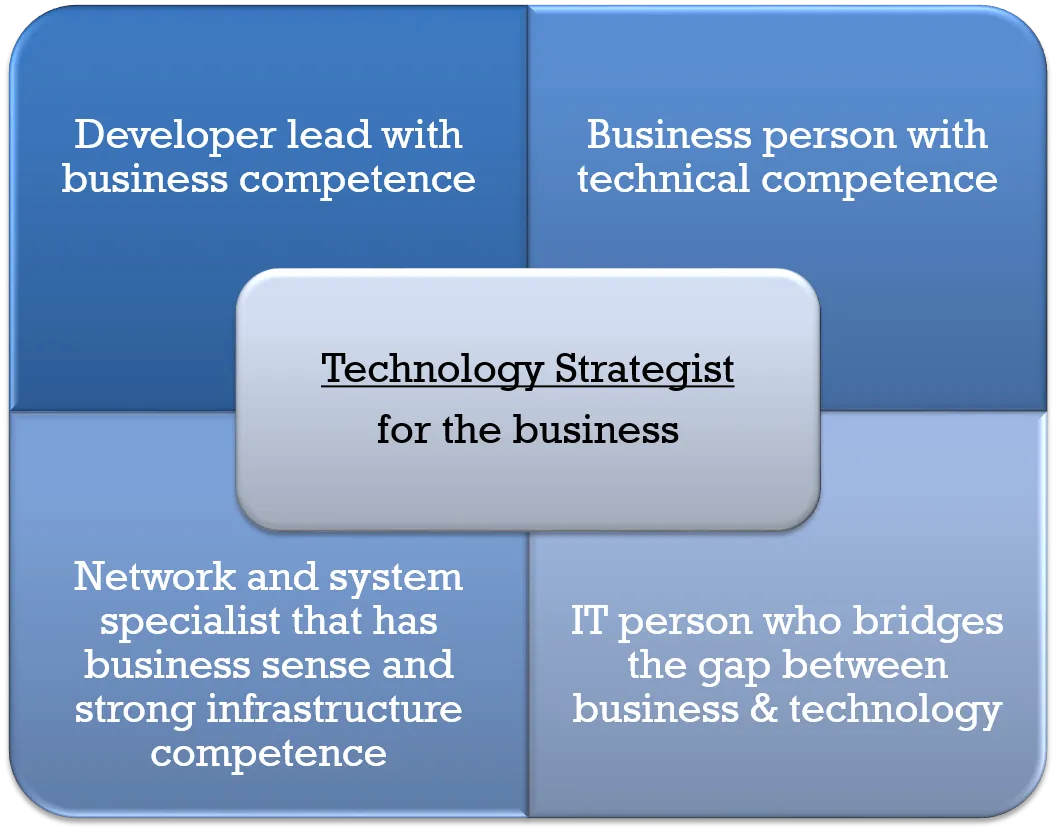 Developer lead with business competence

Business person with technical competence

Technology Strategist
for the business

Network and system specialist that has business sense and strong infrastructure competence

IT person who bridges the gap between business & technology